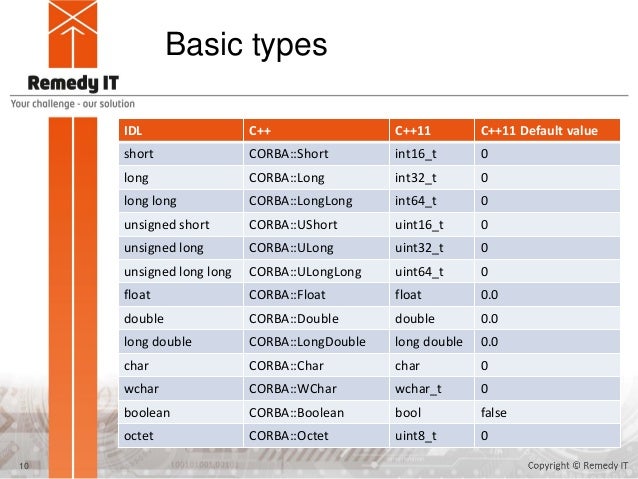 Remedy IT
Your challenge - our solution

Basic types

| IDL | C++ | C++11 | C++11 Default value |
|---|---|---|---|
| short | CORBA::Short | int16_t | 0 |
| long | CORBA::Long | int32_t | 0 |
| long long | CORBA::LongLong | int64_t | 0 |
| unsigned short | CORBA::UShort | uint16_t | 0 |
| unsigned long | CORBA::ULong | uint32_t | 0 |
| unsigned long long | CORBA::ULongLong | uint64_t | 0 |
| float | CORBA::Float | float | 0.0 |
| double | CORBA::Double | double | 0.0 |
| long double | CORBA::LongDouble | long double | 0.0 |
| char | CORBA::Char | char | 0 |
| wchar | CORBA::WChar | wchar_t | 0 |
| boolean | CORBA::Boolean | bool | false |
| octet | CORBA::Octet | uint8_t | 0 |

10

Copyright © Remedy IT